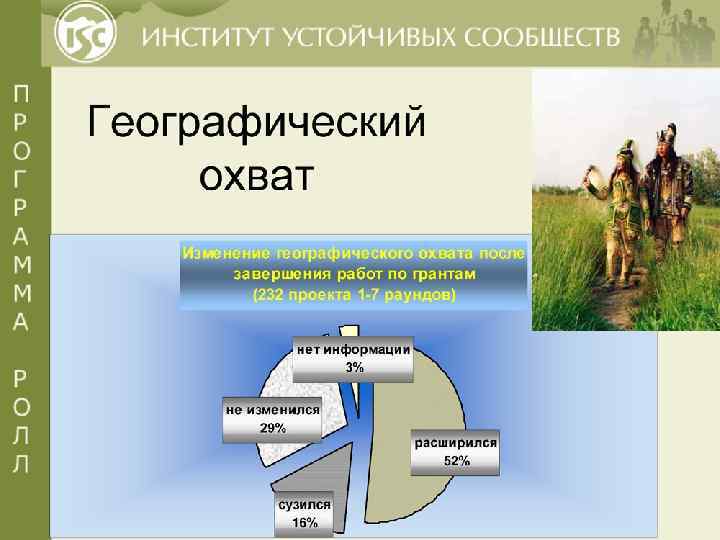 ISC ИНСТИТУТ УСТОЙЧИВЫХ СООБЩЕСТВ

ПРОГРАММА РОЛЛ

Географический охват

Изменение географического охвата после завершения работ по грантам (232 проекта 1-7 раундов)

нет информации 3%

не изменился 29%

расширился 52%

сузился 16%